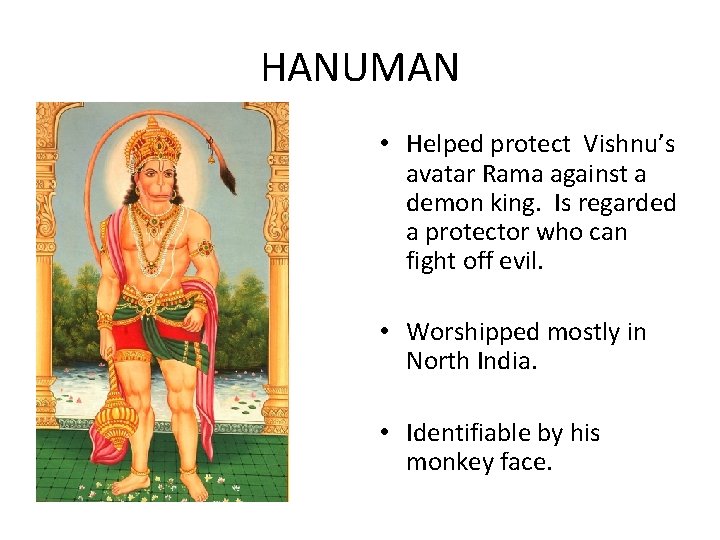 HANUMAN

• Helped protect Vishnu's avatar Rama against a demon king. Is regarded a protector who can fight off evil.

• Worshipped mostly in North India.

• Identifiable by his monkey face.